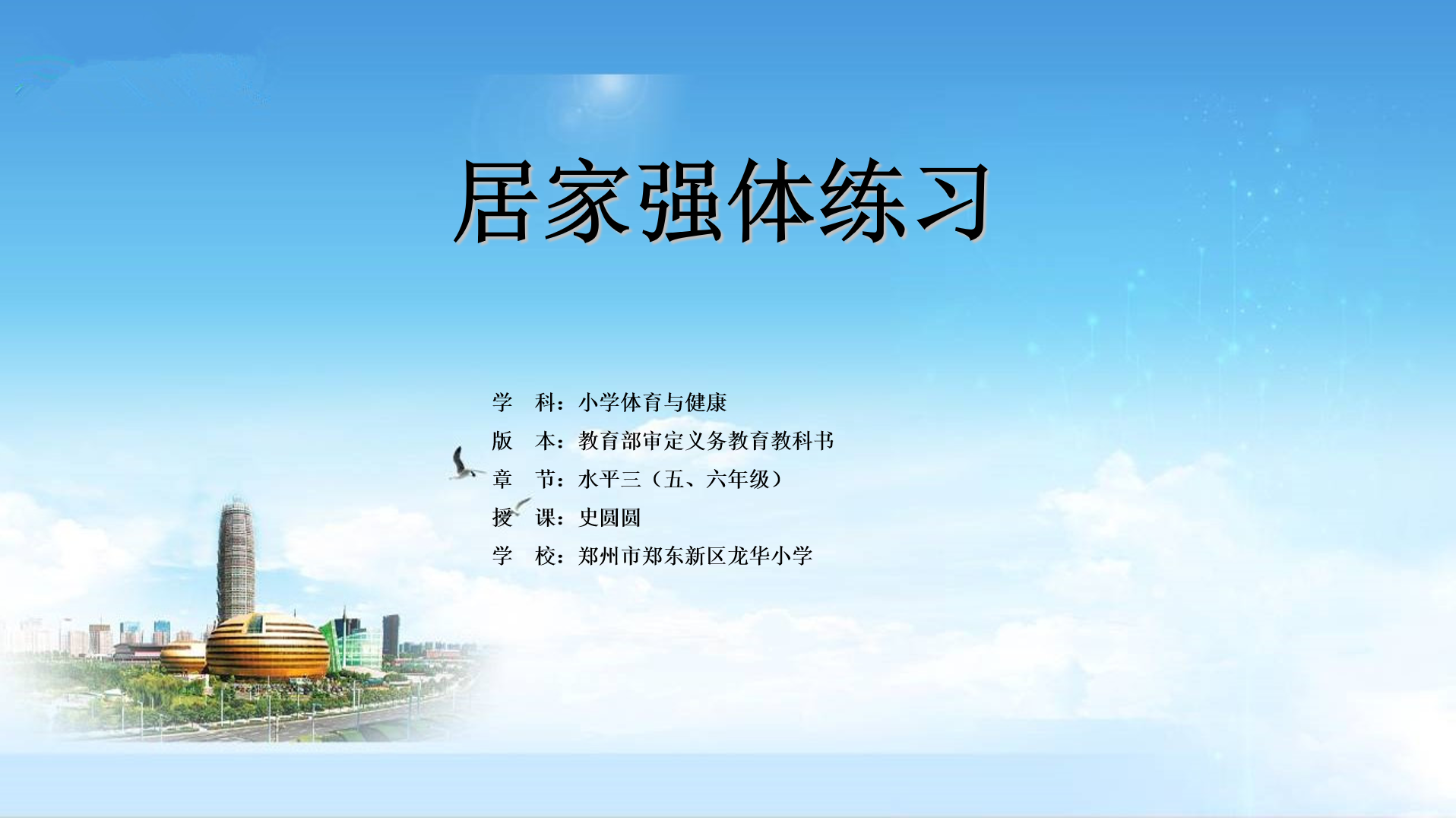 居家强体练习

学　科：小学体育与健康
版　本：教育部审定义务教育教科书
章　节：水平三（五、六年级）
授　课：史圆圆
学　校：郑州市郑东新区龙华小学